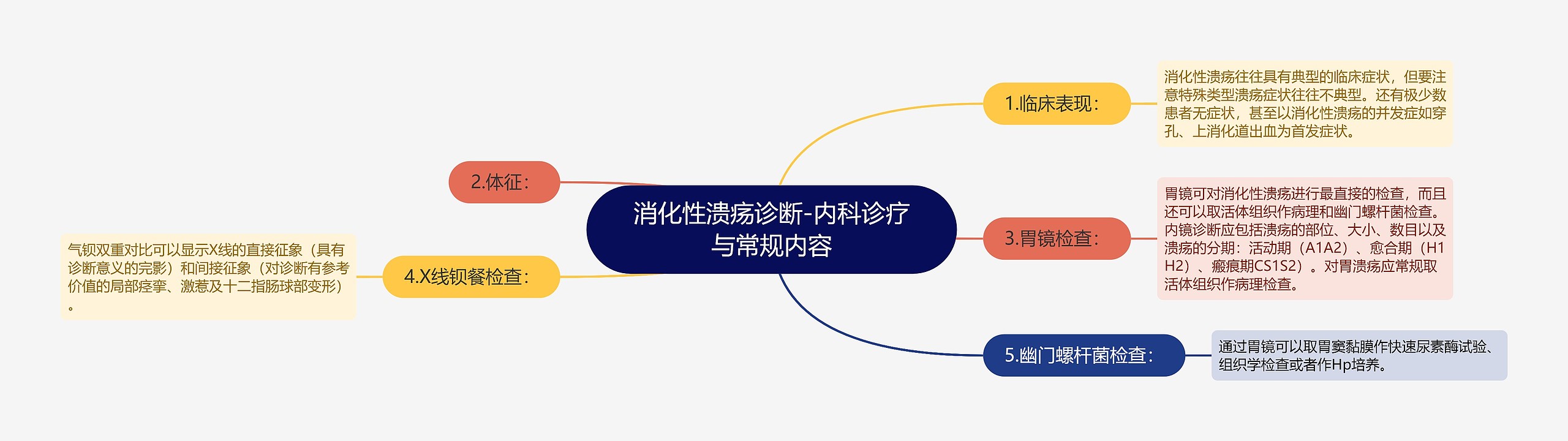 消化性溃疡诊断-内科诊疗与常规内容

1.临床表现：

消化性溃疡往往具有典型的临床症状，但要注意特殊类型溃疡症状往往不典型。还有极少数患者无症状，甚至以消化性溃疡的并发症如穿孔、上消化道出血为首发症状。

2.体征：

3.胃镜检查：

胃镜可对消化性溃疡进行最直接的检查，而且还可以取活体组织作病理和幽门螺杆菌检查。内镜诊断应包括溃疡的部位、大小、数目以及溃疡的分期：活动期（A1A2）、愈合期（H1H2）、瘢痕期CS1S2）。对胃溃疡应常规取活体组织作病理检查。

4.X线钡餐检查：

气钡双重对比可以显示X线的直接征象（具有诊断意义的完影）和间接征象（对诊断有参考价值的局部痉挛、激惹及十二指肠球部变形）。

5.幽门螺杆菌检查：

通过胃镜可以取胃窦黏膜作快速尿素酶试验、组织学检查或者作Hp培养。